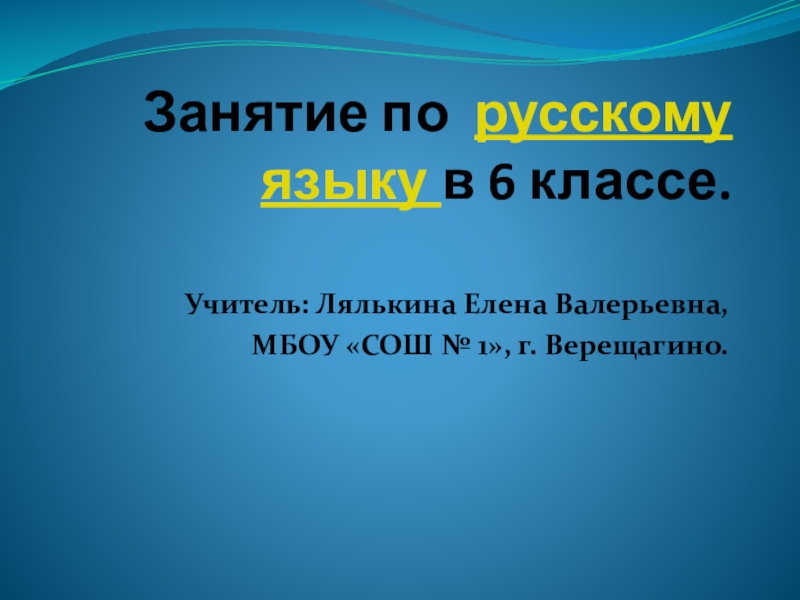 Занятие по русскому языку в 6 классе.

Учитель: Лялькина Елена Валерьевна, МБОУ «СОШ № 1», г. Верещагино.